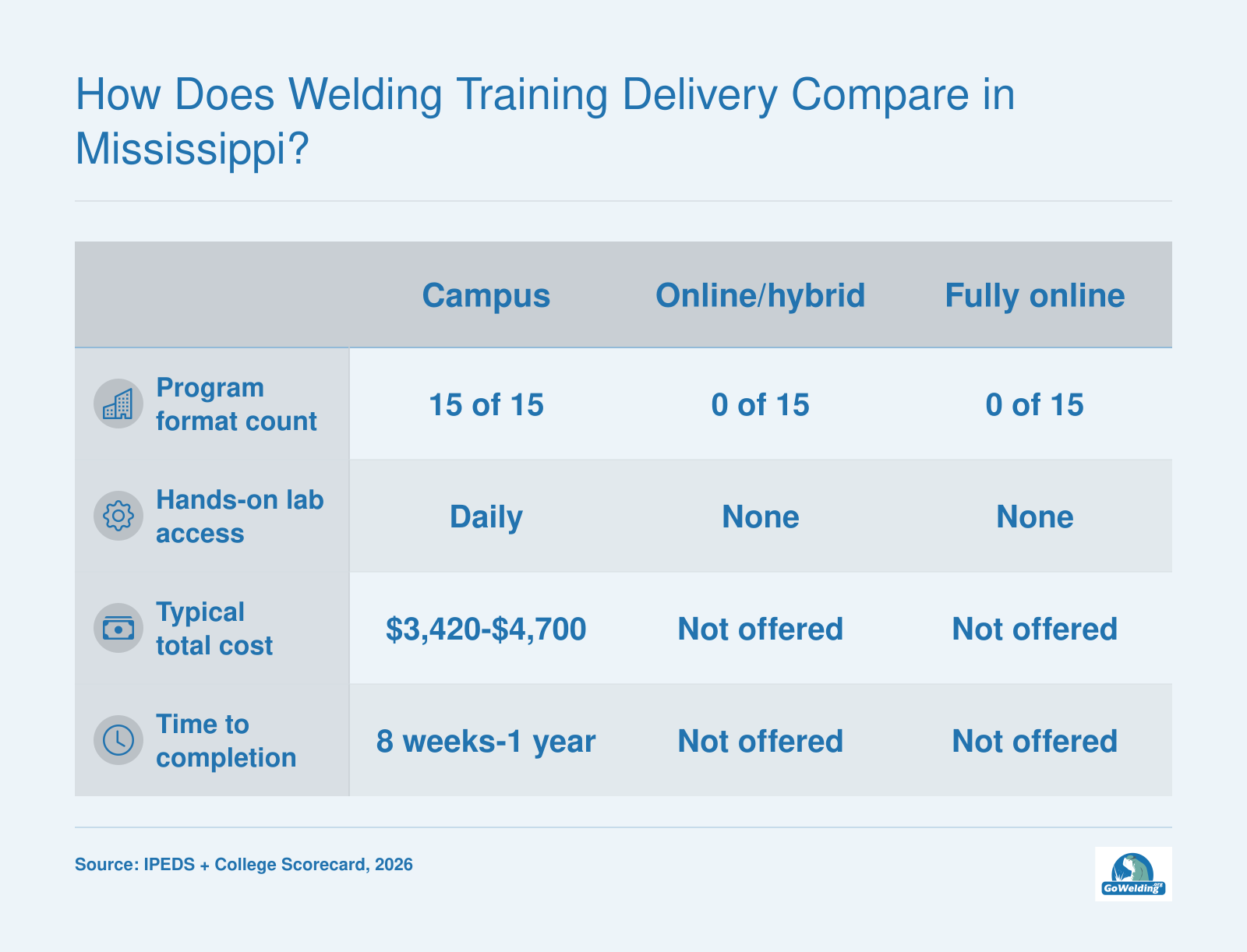 How Does Welding Training Delivery Compare in Mississippi?

| | Campus | Online/hybrid | Fully online |
|---|---|---|---|
| Program format count | 15 of 15 | 0 of 15 | 0 of 15 |
| Hands-on lab access | Daily | None | None |
| Typical total cost | \$3,420-\$4,700 | Not offered | Not offered |
| Time to completion | 8 weeks-1 year | Not offered | Not offered |

Source: IPEDS + College Scorecard, 2026

GoWelding